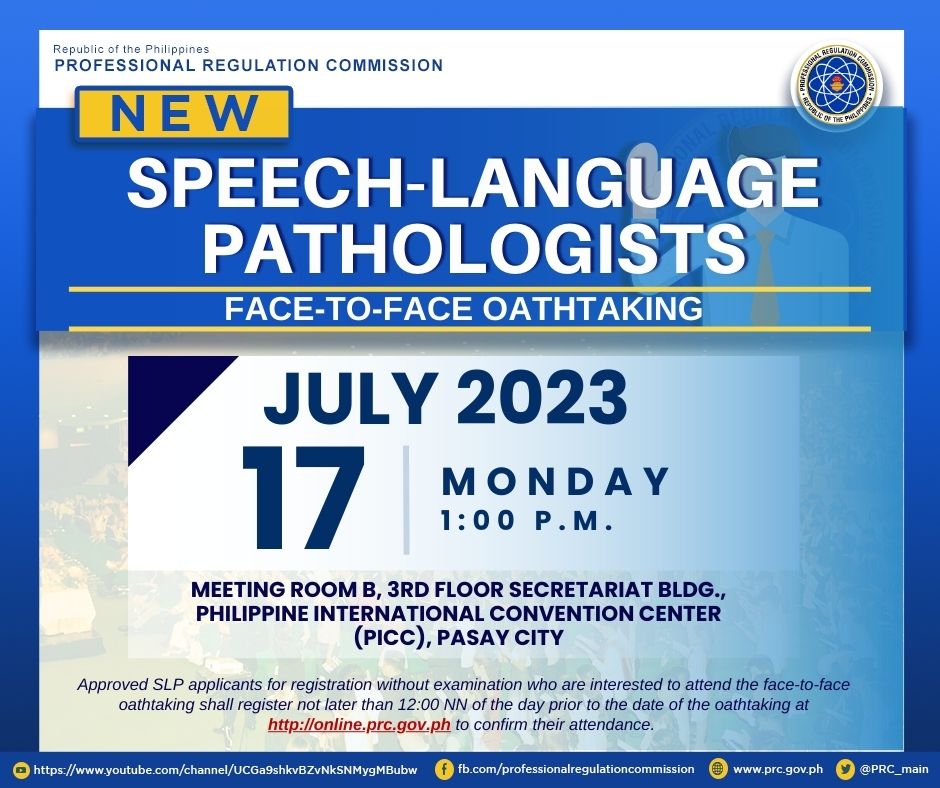 Republic of the Philippines
PROFESSIONAL REGULATION COMMISSION

PROFESSIONAL REGULATION COMMISSION
REPUBLIC OF THE PHILIPPINES

NEW

SPEECH-LANGUAGE PATHOLOGISTS

FACE-TO-FACE OATHTAKING

JULY 2023

17

MONDAY
1:00 P.M.

MEETING ROOM B, 3RD FLOOR SECRETARIAT BLDG., PHILIPPINE INTERNATIONAL CONVENTION CENTER (PICC), PASAY CITY

Approved SLP applicants for registration without examination who are interested to attend the face-to-face oathtaking shall register not later than 12:00 NN of the day prior to the date of the oathtaking at http://online.prc.gov.ph to confirm their attendance.

https://www.youtube.com/channel/UCGa9shkvBZvNkSNMygMBubw
fb.com/professionalregulationcommission
www.prc.gov.ph
@PRC_main